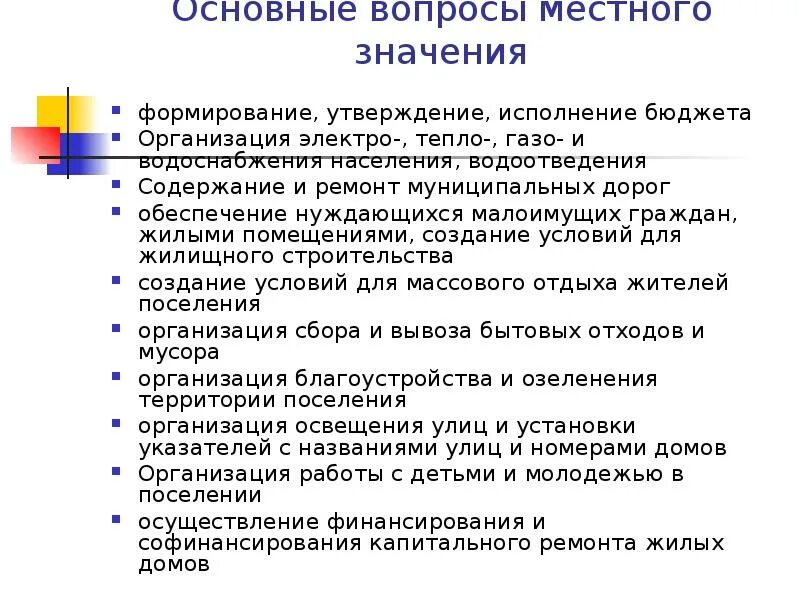 Основные вопросы местного значения

- формирование, утверждение, исполнение бюджета
- Организация электро-, тепло-, газо- и водоснабжения населения, водоотведения
- Содержание и ремонт муниципальных дорог
- обеспечение нуждающихся малоимущих граждан, жилыми помещениями, создание условий для жилищного строительства
- создание условий для массового отдыха жителей поселения
- организация сбора и вывоза бытовых отходов и мусора
- организация благоустройства и озеленения территории поселения
- организация освещения улиц и установки указателей с названиями улиц и номерами домов
- Организация работы с детьми и молодежью в поселении
- осуществление финансирования и софинансирования капитального ремонта жилых домов